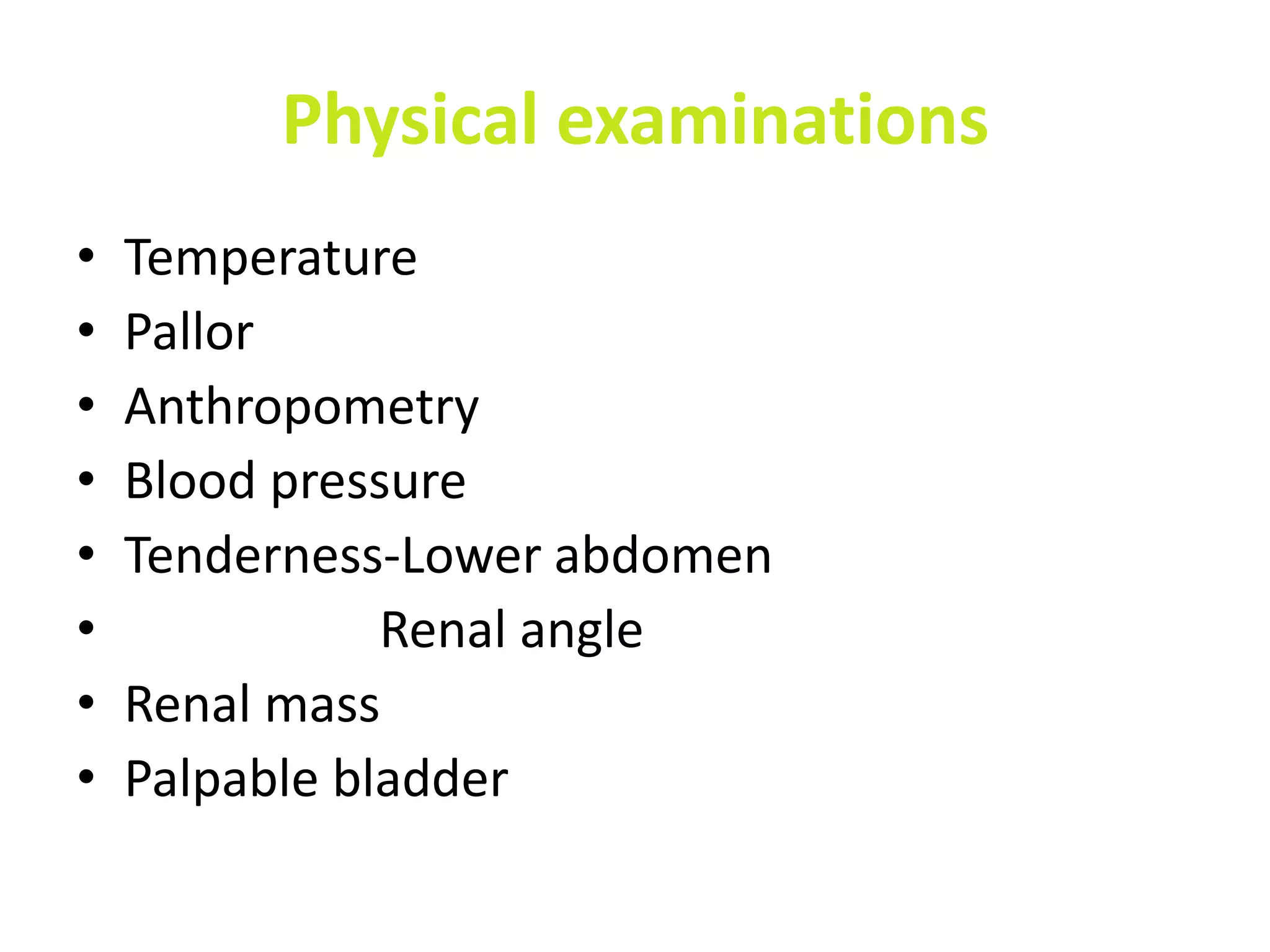 Physical examinations

• Temperature
• Pallor
• Anthropometry
• Blood pressure
• Tenderness-Lower abdomen
• Renal angle
• Renal mass
• Palpable bladder